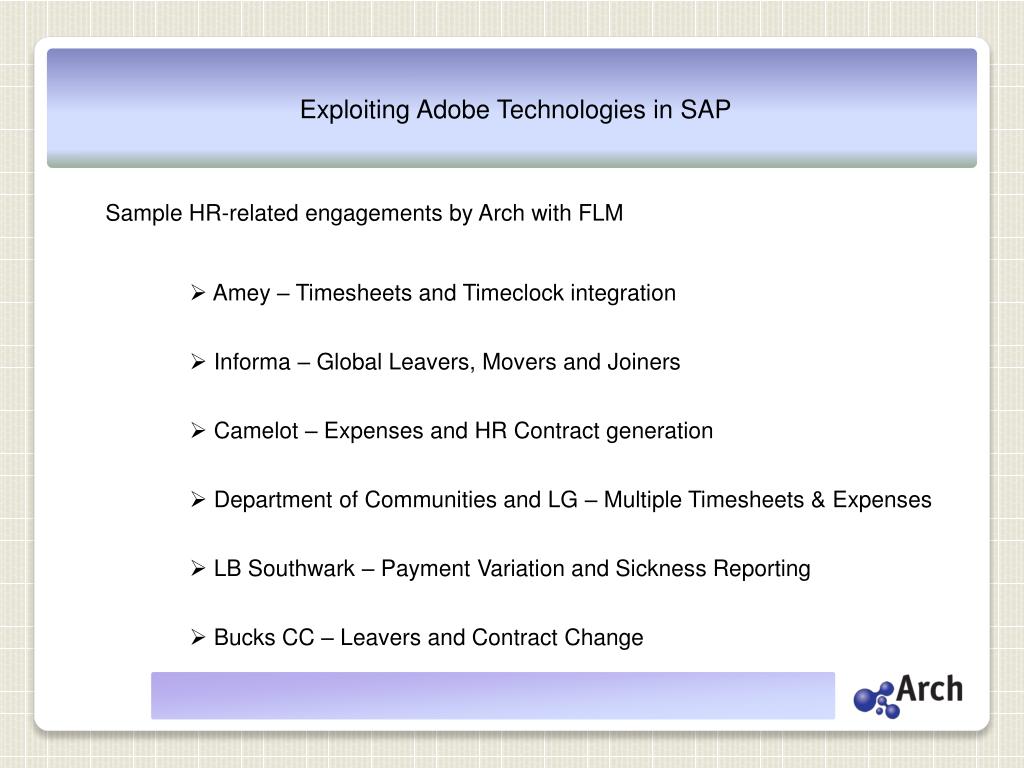 Exploiting Adobe Technologies in SAP

Sample HR-related engagements by Arch with FLM

➢ Amey – Timesheets and Timeclock integration

➢ Informa – Global Leavers, Movers and Joiners

➢ Camelot – Expenses and HR Contract generation

➢ Department of Communities and LG – Multiple Timesheets & Expenses

➢ LB Southwark – Payment Variation and Sickness Reporting

➢ Bucks CC – Leavers and Contract Change

Arch